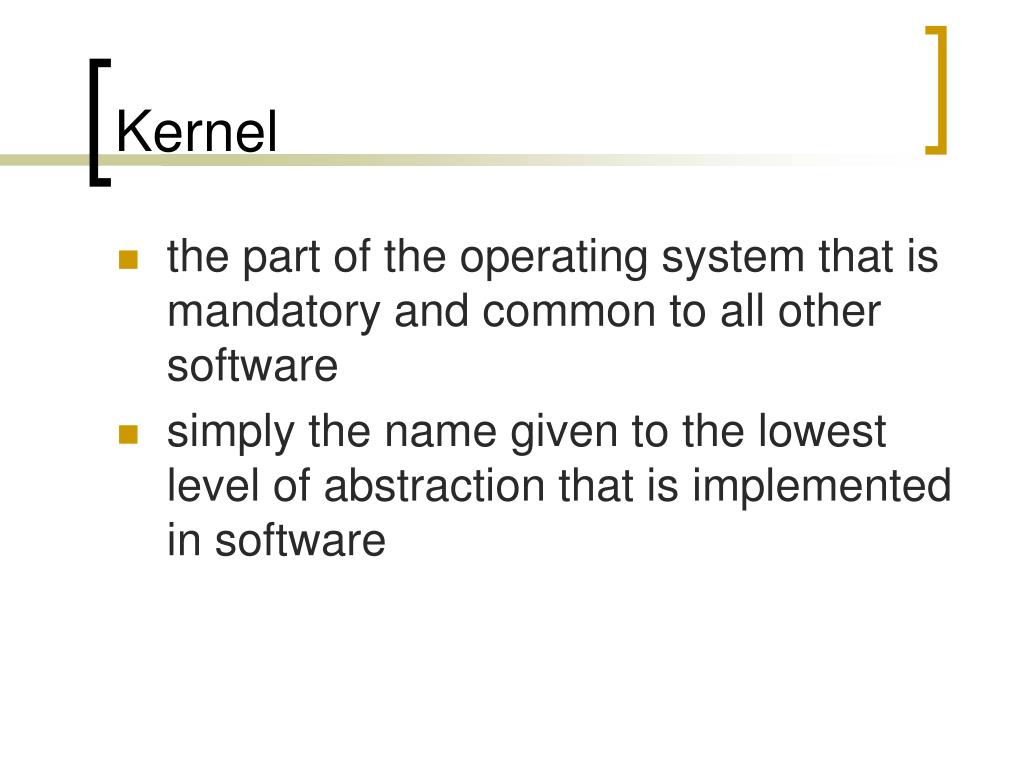 Kernel

- the part of the operating system that is mandatory and common to all other software
- simply the name given to the lowest level of abstraction that is implemented in software